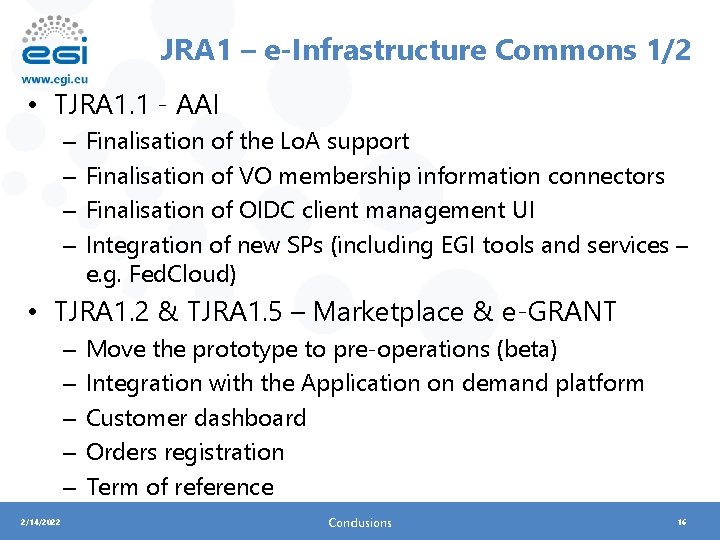 egi
www.egi.eu

JRA1 – e-Infrastructure Commons 1/2

• TJRA1.1 - AAI
– Finalisation of the LoA support
– Finalisation of VO membership information connectors
– Finalisation of OIDC client management UI
– Integration of new SPs (including EGI tools and services – e.g. FedCloud)
• TJRA1.2 & TJRA1.5 – Marketplace & e-GRANT
– Move the prototype to pre-operations (beta)
– Integration with the Application on demand platform
– Customer dashboard
– Orders registration
– Term of reference

2/14/2022
Conclusions
16